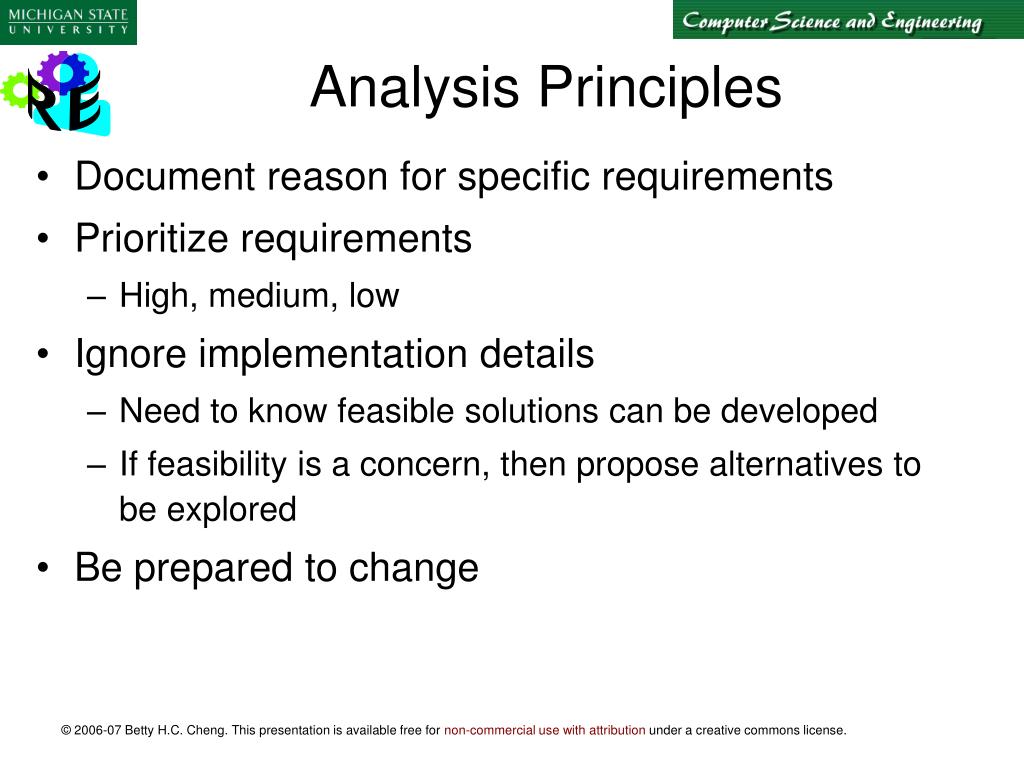 MICHIGAN STATE
UNIVERSITY

Computer Science and Engineering

RE

Analysis Principles

• Document reason for specific requirements
• Prioritize requirements
– High, medium, low
• Ignore implementation details
– Need to know feasible solutions can be developed
– If feasibility is a concern, then propose alternatives to be explored
• Be prepared to change

© 2006-07 Betty H.C. Cheng. This presentation is available free for non-commercial use with attribution under a creative commons license.